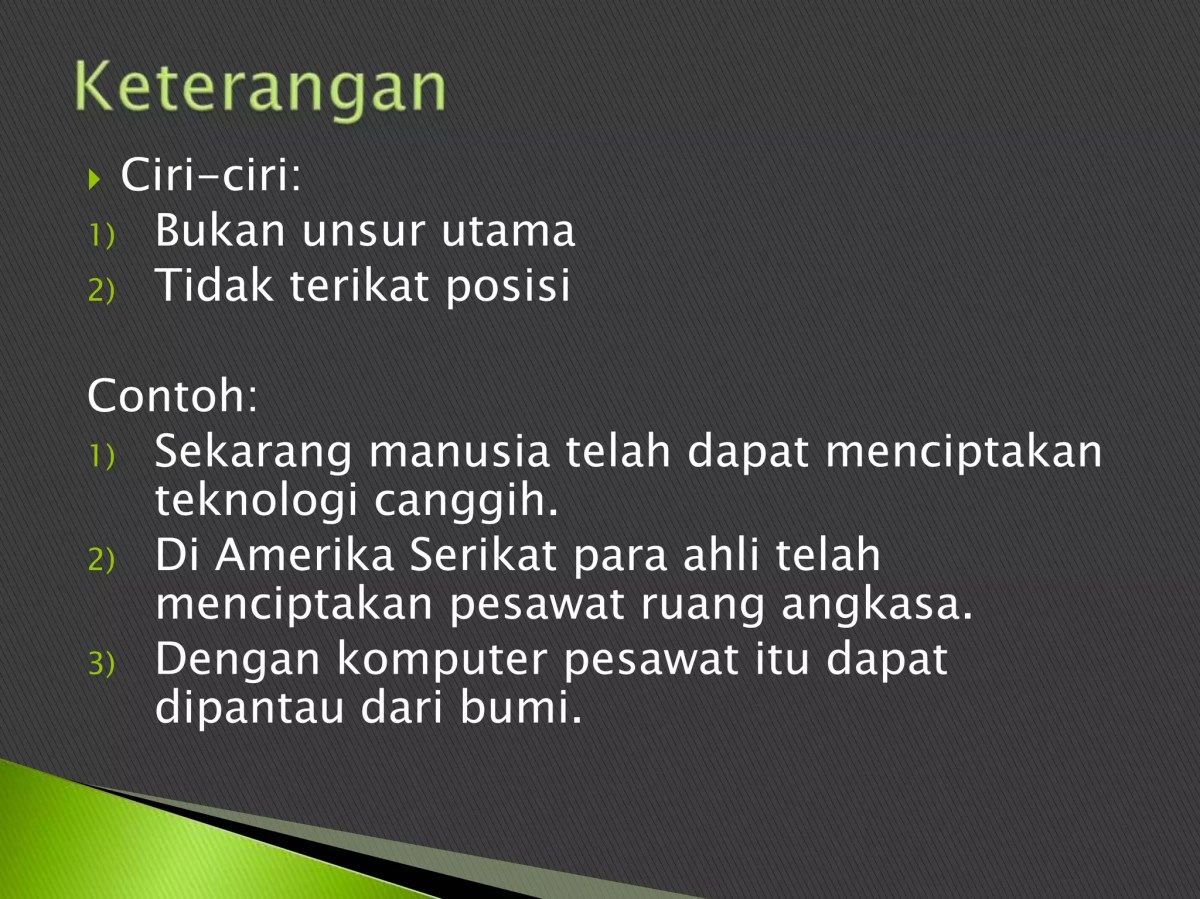 Keterangan

Ciri-ciri:
1) Bukan unsur utama
2) Tidak terikat posisi

Contoh:
1) Sekarang manusia telah dapat menciptakan teknologi canggih.
2) Di Amerika Serikat para ahli telah menciptakan pesawat ruang angkasa.
3) Dengan komputer pesawat itu dapat dipantau dari bumi.